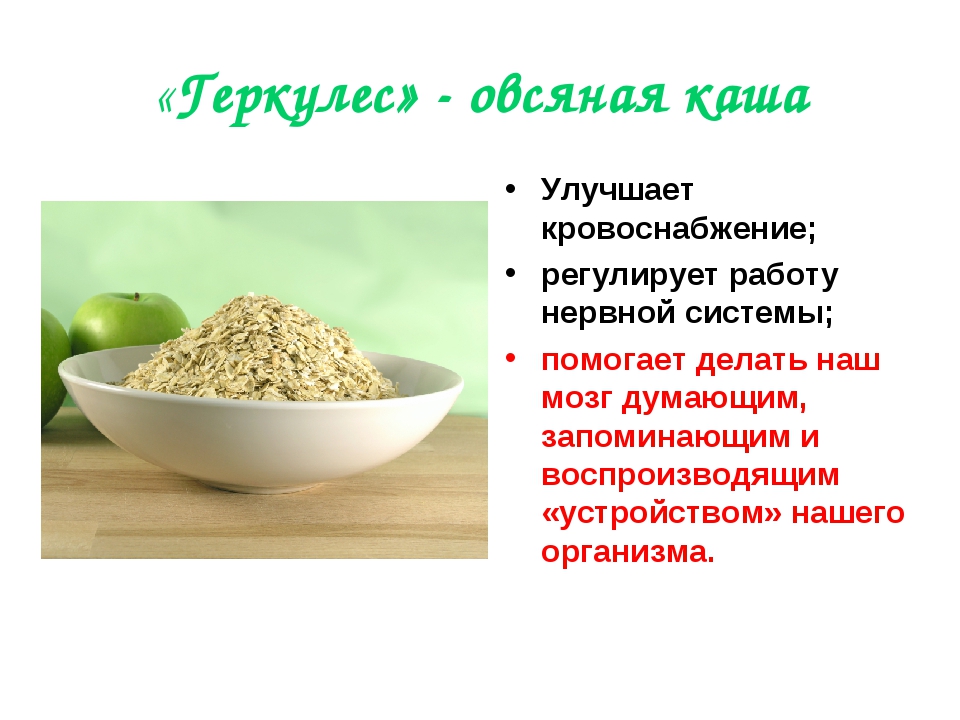 «Геркулес» - овсяная каша

• Улучшает кровоснабжение;
• регулирует работу нервной системы;
• помогает делать наш мозг думающим, запоминающим и воспроизводящим «устройством» нашего организма.